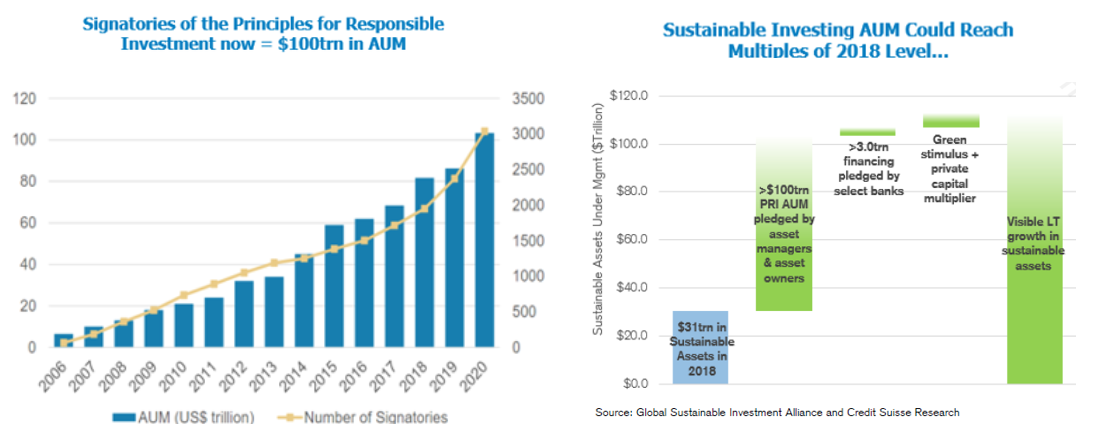 Signatories of the Principles for Responsible Investment now = $100trn in AUM

120
100
80
60
40
20
0

3500
3000
2500
2000
1500
1000
500
0

2006 2007 2008 2009 2010 2011 2012 2013 2014 2015 2016 2017 2018 2019 2020

AUM (US$ trillion) Number of Signatories

Sustainable Investing AUM Could Reach Multiples of 2018 Level...

Sustainable Assets Under Mgmt ($Trillion)

$120.0
$100.0
$80.0
$60.0
$40.0
$20.0
$0.0

$31trn in Sustainable Assets in 2018

>$100trn PRI AUM pledged by asset managers & asset owners

>3.0trn financing pledged by select banks

Green stimulus + private capital multiplier

Visible LT growth in sustainable assets

Source: Global Sustainable Investment Alliance and Credit Suisse Research